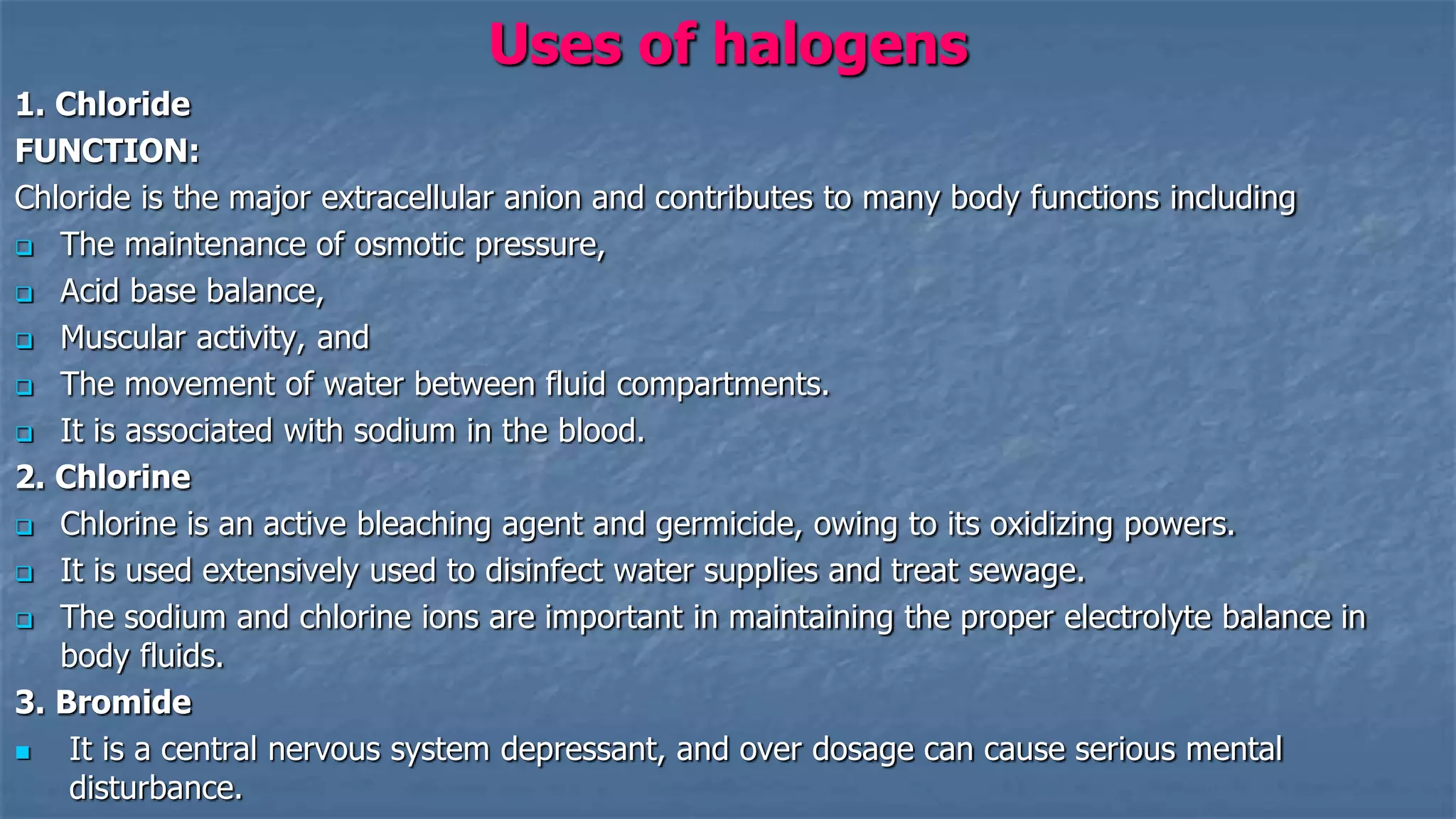 Uses of halogens

1. Chloride

FUNCTION:

Chloride is the major extracellular anion and contributes to many body functions including

- The maintenance of osmotic pressure,
- Acid base balance,
- Muscular activity, and
- The movement of water between fluid compartments.
- It is associated with sodium in the blood.

2. Chlorine

- Chlorine is an active bleaching agent and germicide, owing to its oxidizing powers.
- It is used extensively used to disinfect water supplies and treat sewage.
- The sodium and chlorine ions are important in maintaining the proper electrolyte balance in body fluids.

3. Bromide

- It is a central nervous system depressant, and over dosage can cause serious mental disturbance.